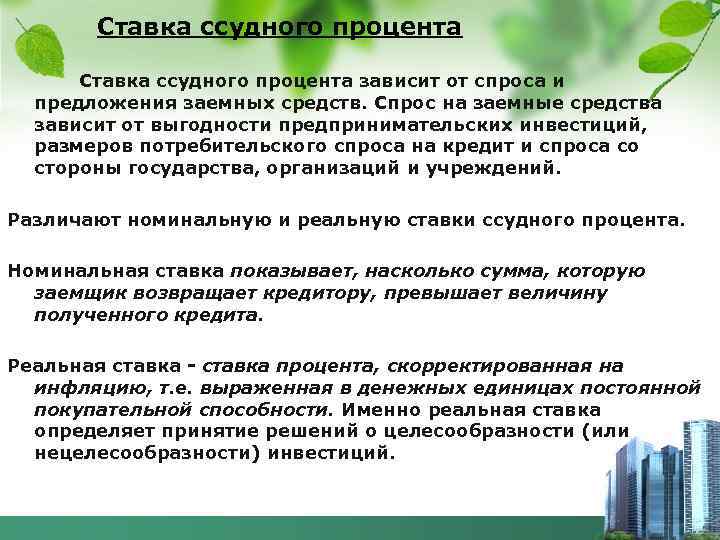 Ставка ссудного процента

Ставка ссудного процента зависит от спроса и предложения заемных средств. Спрос на заемные средства зависит от выгодности предпринимательских инвестиций, размеров потребительского спроса на кредит и спроса со стороны государства, организаций и учреждений.

Различают номинальную и реальную ставки ссудного процента.

Номинальная ставка показывает, насколько сумма, которую заемщик возвращает кредитору, превышает величину полученного кредита.

Реальная ставка - ставка процента, скорректированная на инфляцию, т.е. выраженная в денежных единицах постоянной покупательной способности. Именно реальная ставка определяет принятие решений о целесообразности (или нецелесообразности) инвестиций.